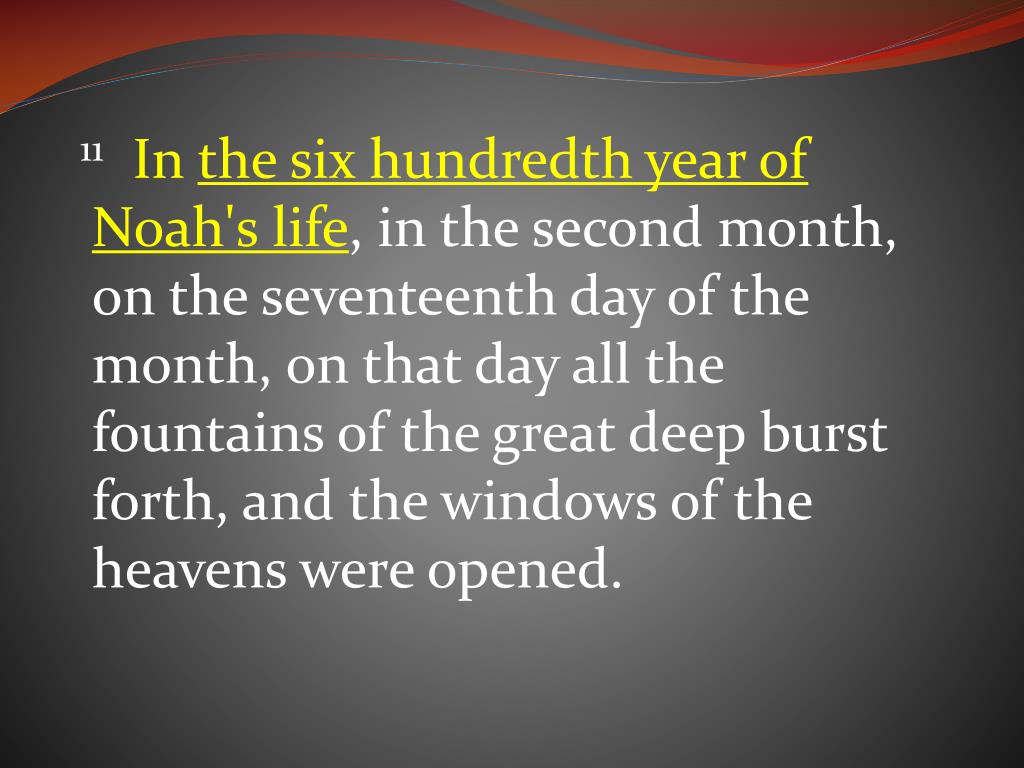 11 In the six hundredth year of Noah's life, in the second month, on the seventeenth day of the month, on that day all the fountains of the great deep burst forth, and the windows of the heavens were opened.